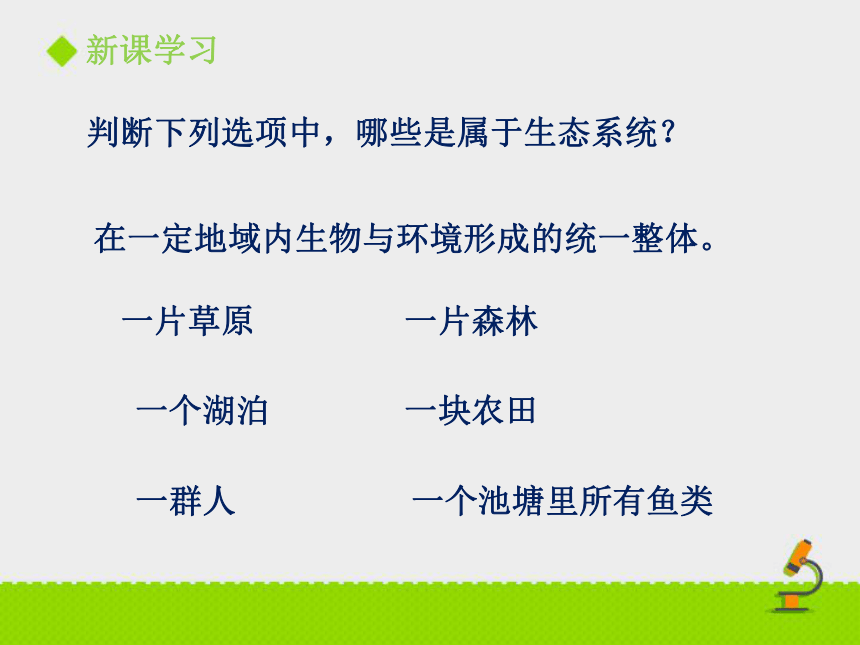 新课学习

判断下列选项中，哪些是属于生态系统？

在一定地域内生物与环境形成的统一整体。

一片草原　　一片森林

一个湖泊　　一块农田

一群人　　一个池塘里所有鱼类